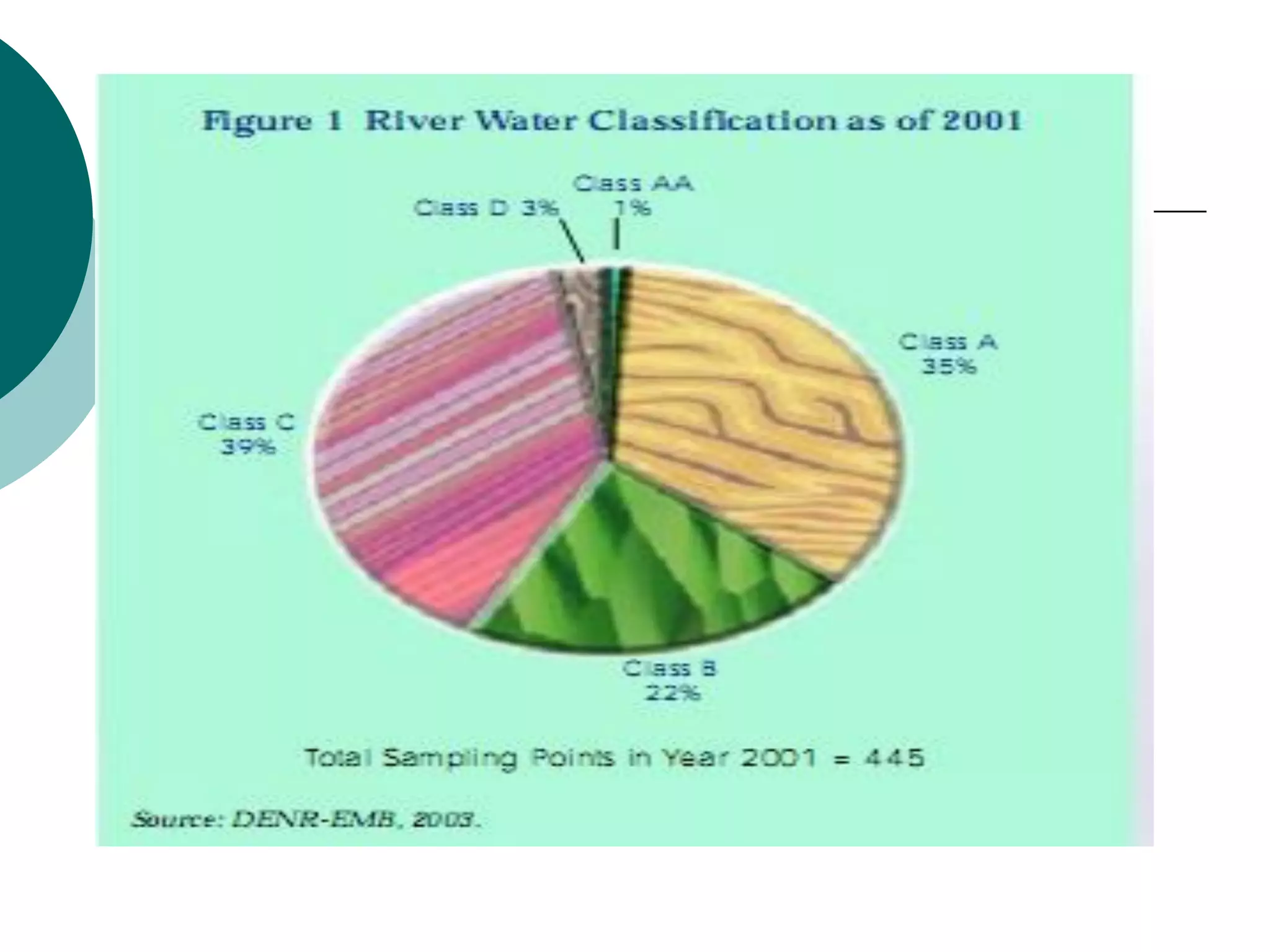 Figure 1 River Water Classification as of 2001

Class D 3%

Class AA 1%

Class A 35%

Class C 39%

Class B 22%

Total Sampling Points in Year 2001 = 445

Source: DENR-EMB, 2003.